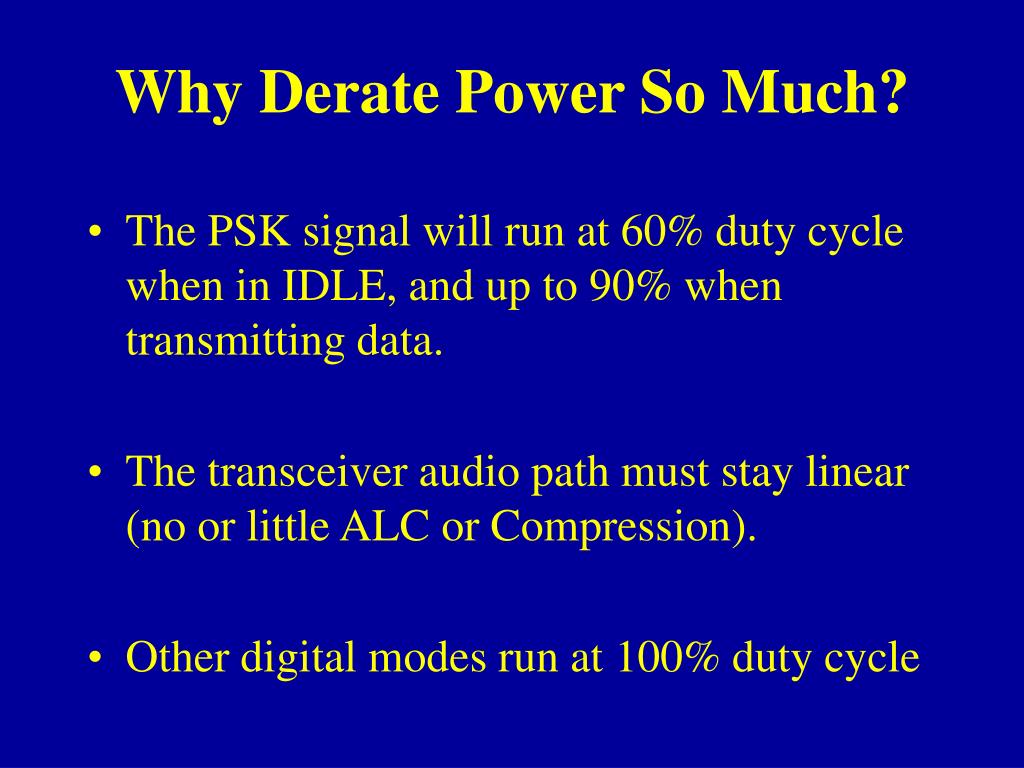 Why Derate Power So Much?

• The PSK signal will run at 60% duty cycle when in IDLE, and up to 90% when transmitting data.

• The transceiver audio path must stay linear (no or little ALC or Compression).

• Other digital modes run at 100% duty cycle